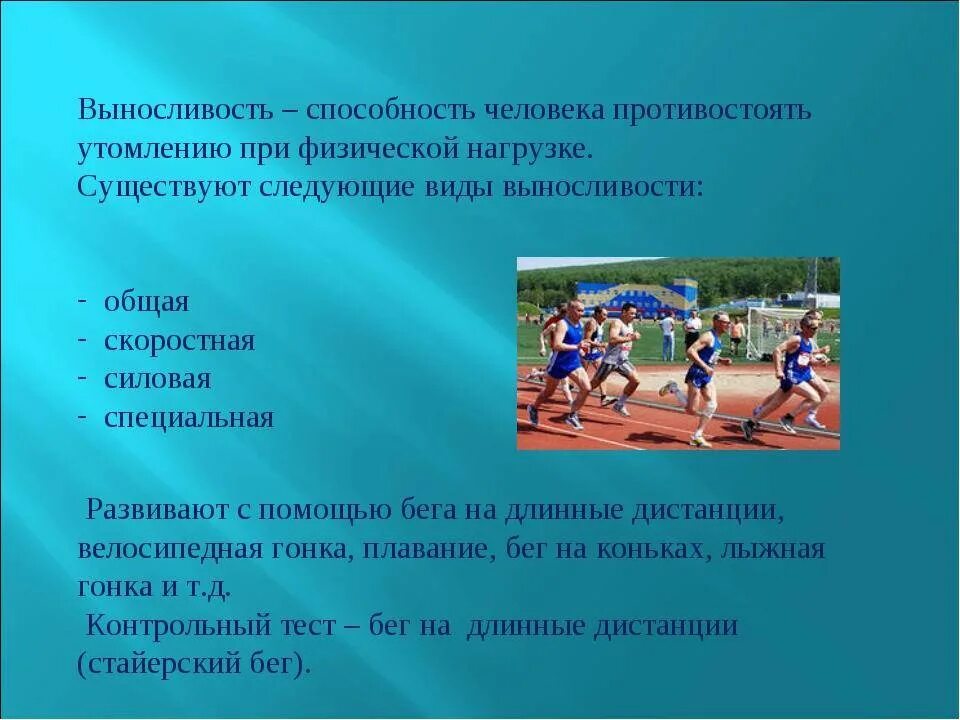 Выносливость – способность человека противостоять утомлению при физической нагрузке.
Существуют следующие виды выносливости:

- общая
- скоростная
- силовая
- специальная

Развивают с помощью бега на длинные дистанции, велосипедная гонка, плавание, бег на коньках, лыжная гонка и т.д.
Контрольный тест – бег на длинные дистанции (стайерский бег).